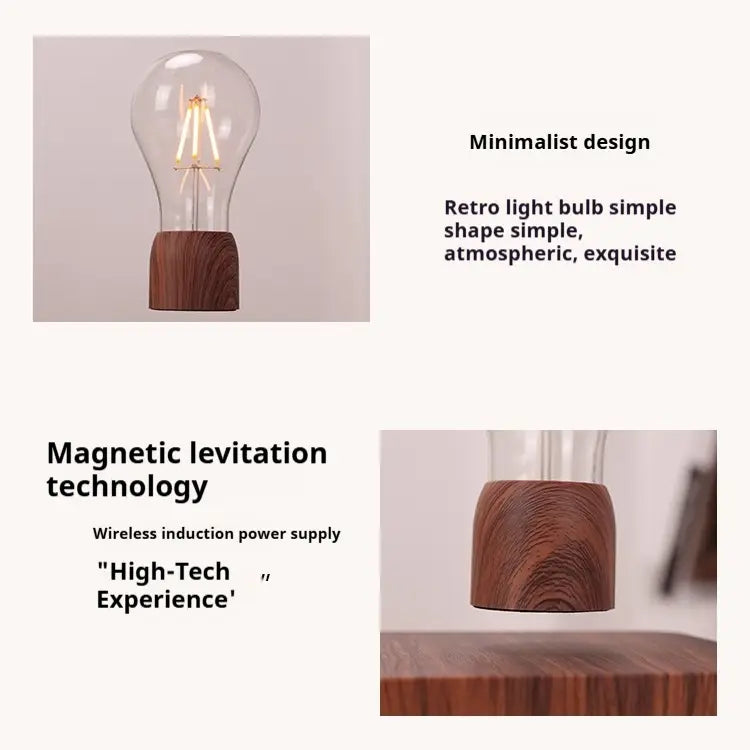 Minimalist design

Retro light bulb simple shape simple, atmospheric, exquisite

Magnetic levitation technology

Wireless induction power supply

"High-Tech " Experience'